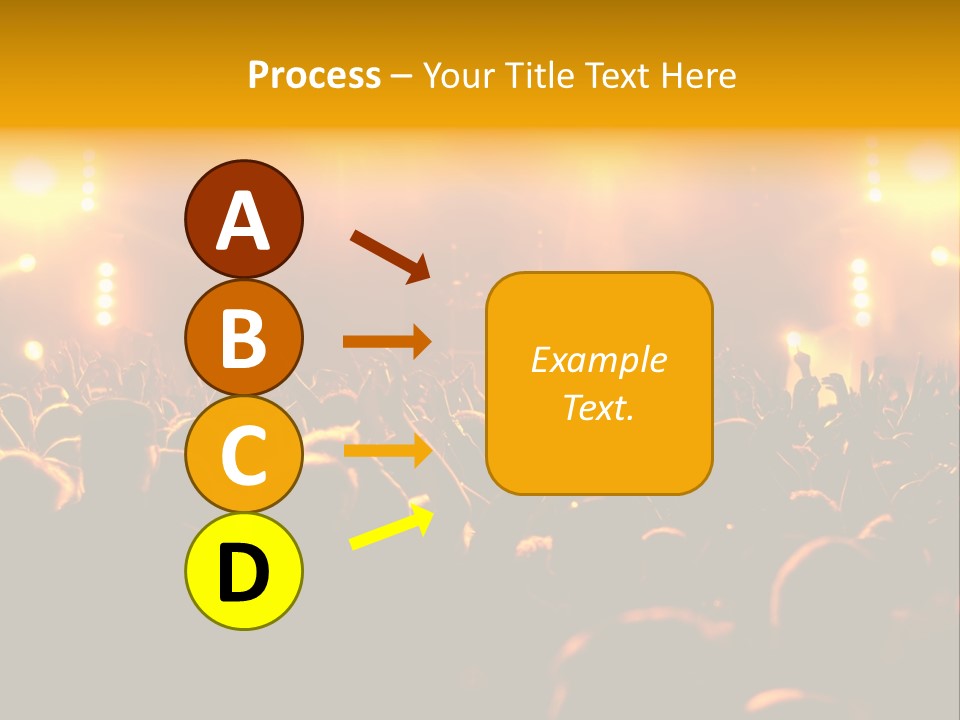 Process – Your Title Text Here

A

B

C

D

Example Text.